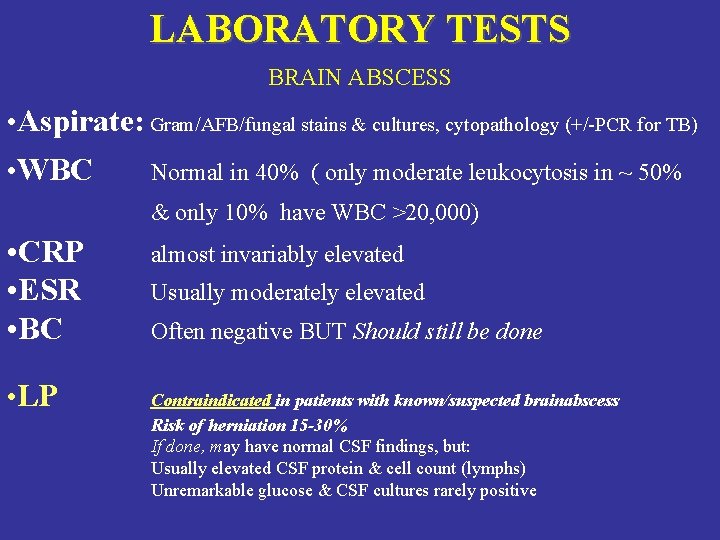 LABORATORY TESTS

BRAIN ABSCESS

•Aspirate: Gram/AFB/fungal stains & cultures, cytopathology (+/-PCR for TB)

•WBC Normal in 40% ( only moderate leukocytosis in ~ 50% & only 10% have WBC >20,000)

•CRP almost invariably elevated

•ESR Usually moderately elevated

•BC Often negative BUT Should still be done

•LP Contraindicated in patients with known/suspected brainabscess
Risk of herniation 15-30%
If done, may have normal CSF findings, but:
Usually elevated CSF protein & cell count (lymphs)
Unremarkable glucose & CSF cultures rarely positive